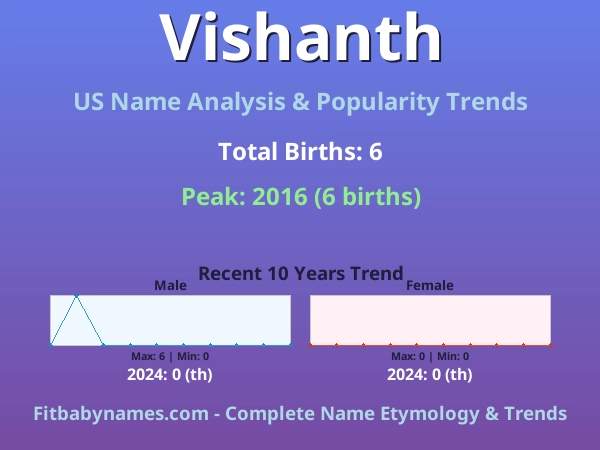 Vishanth

US Name Analysis & Popularity Trends

Total Births: 6

Peak: 2016 (6 births)

Recent 10 Years Trend

Male

Max: 6 | Min: 0

2024: 0 (th)

Female

Max: 0 | Min: 0

2024: 0 (th)

Fitbabynames.com - Complete Name Etymology & Trends